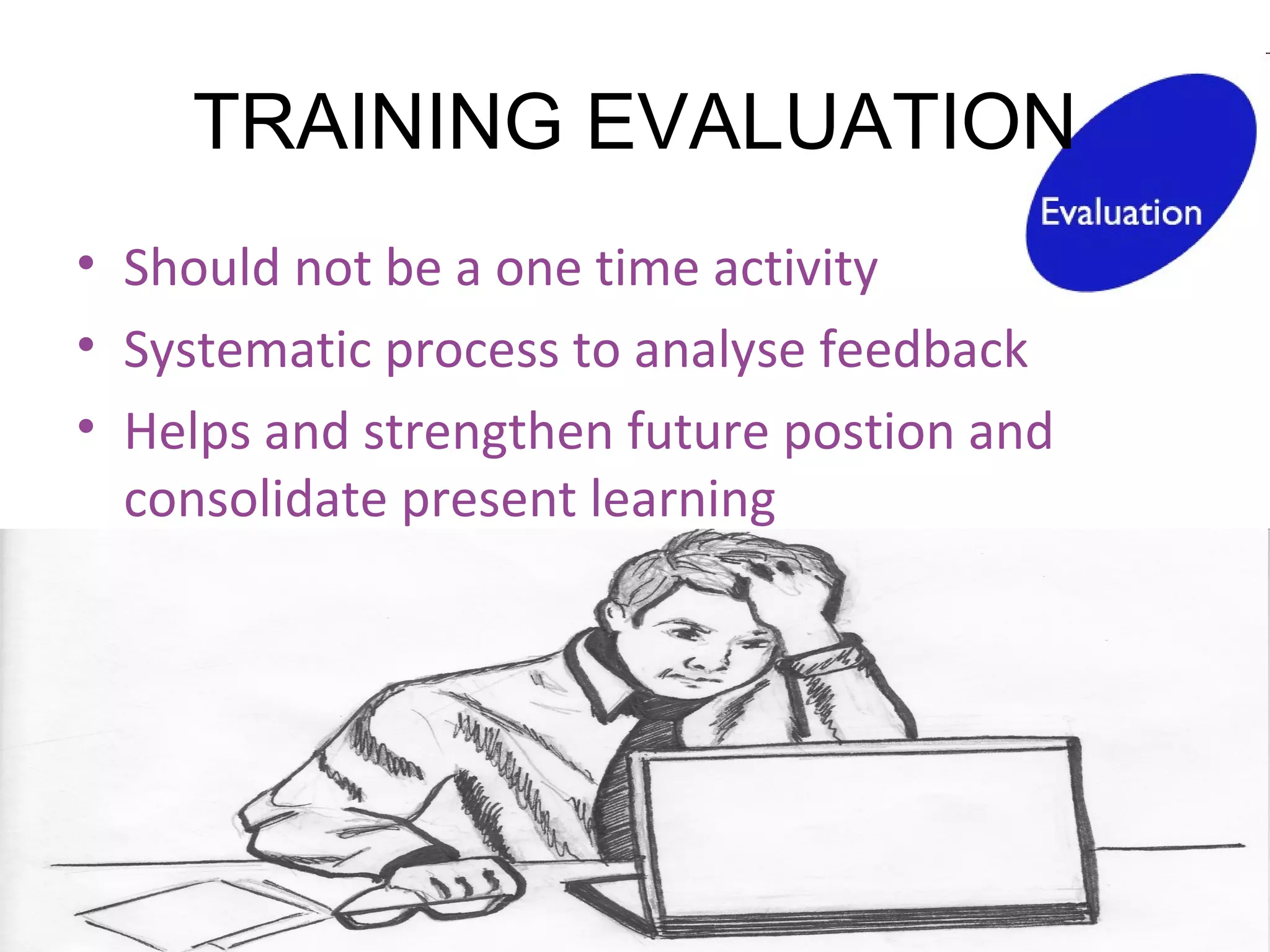 TRAINING EVALUATION

Evaluation

• Should not be a one time activity
• Systematic process to analyse feedback
• Helps and strengthen future postion and consolidate present learning